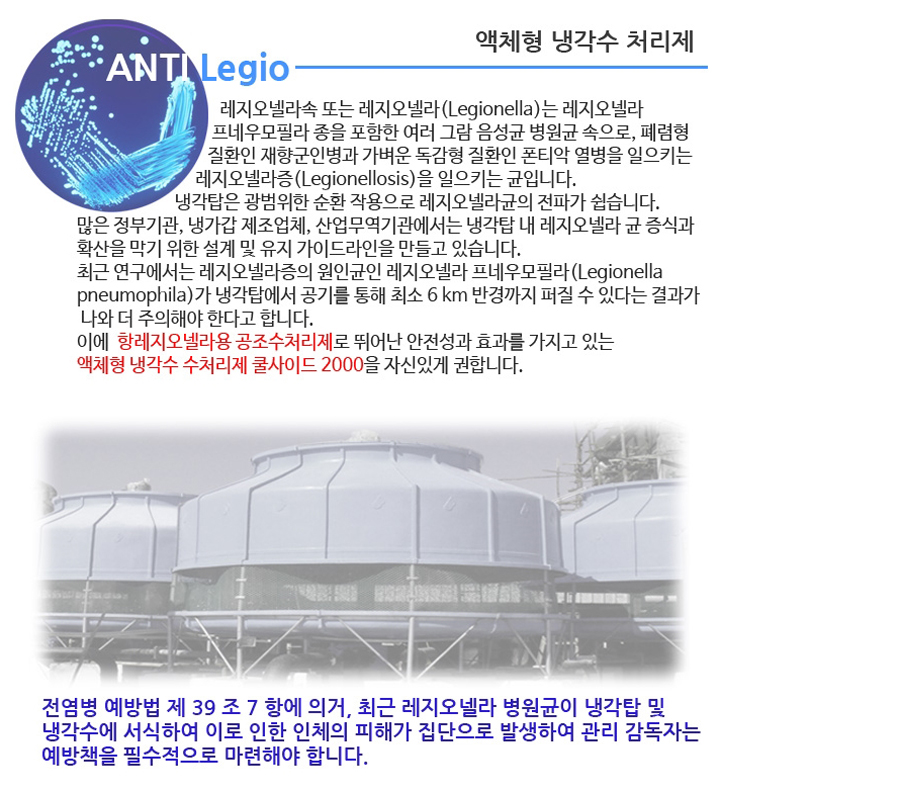 액체형 냉각수 처리제

ANTI Legio

레지오넬라속 또는 레지오넬라(Legionella)는 레지오넬라 프네우모필라 종을 포함한 여러 그람 음성균 병원균 속으로, 폐렴형 질환인 재향군인병과 가벼운 독감형 질환인 폰티악 열병을 일으키는 레지오넬라증(Legionellosis)을 일으키는 균입니다.
냉각탑은 광범위한 순환 작용으로 레지오넬라균의 전파가 쉽습니다.
많은 정부기관, 냉가갑 제조업체, 산업무역기관에서는 냉각탑 내 레지오넬라 균 증식과 확산을 막기 위한 설계 및 유지 가이드라인을 만들고 있습니다.
최근 연구에서는 레지오넬라증의 원인균인 레지오넬라 프네우모필라(Legionella pneumophila)가 냉각탑에서 공기를 통해 최소 6 km 반경까지 퍼질 수 있다는 결과가 나와 더 주의해야 한다고 합니다.
이에 항레지오넬라용 공조수처리제로 뛰어난 안전성과 효과를 가지고 있는 액체형 냉각수 수처리제 쿨사이드 2000을 자신있게 권합니다.

전염병 예방법 제 39 조 7 항에 의거, 최근 레지오넬라 병원균이 냉각탑 및 냉각수에 서식하여 이로 인한 인체의 피해가 집단으로 발생하여 관리 감독자는 예방책을 필수적으로 마련해야 합니다.